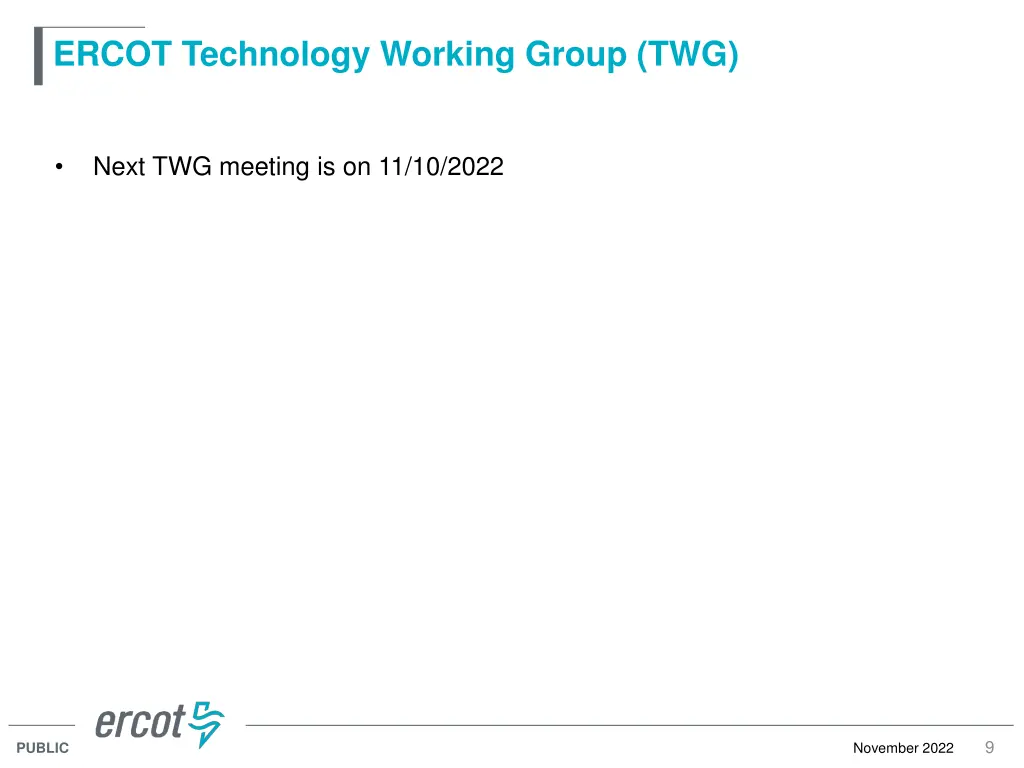 ERCOT Technology Working Group (TWG)

• Next TWG meeting is on 11/10/2022

ercot

PUBLIC

November 2022 9